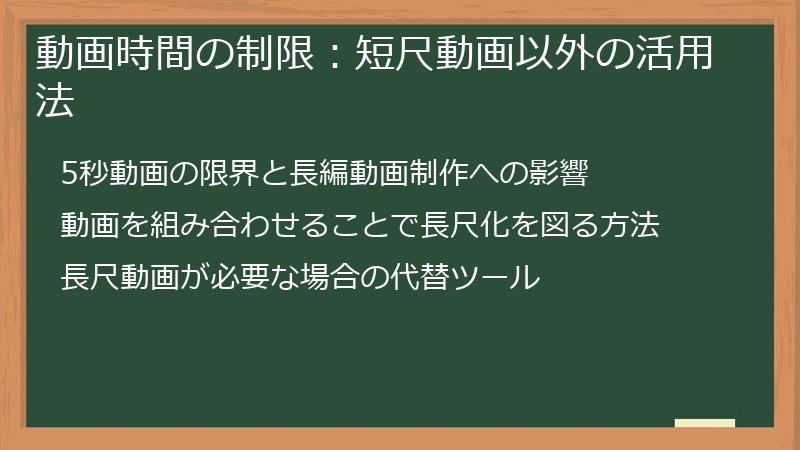 動画時間の制限：短尺動画以外の活用法

5秒動画の限界と長編動画制作への影響

動画を組み合わせることで長尺化を図る方法

長尺動画が必要な場合の代替ツール